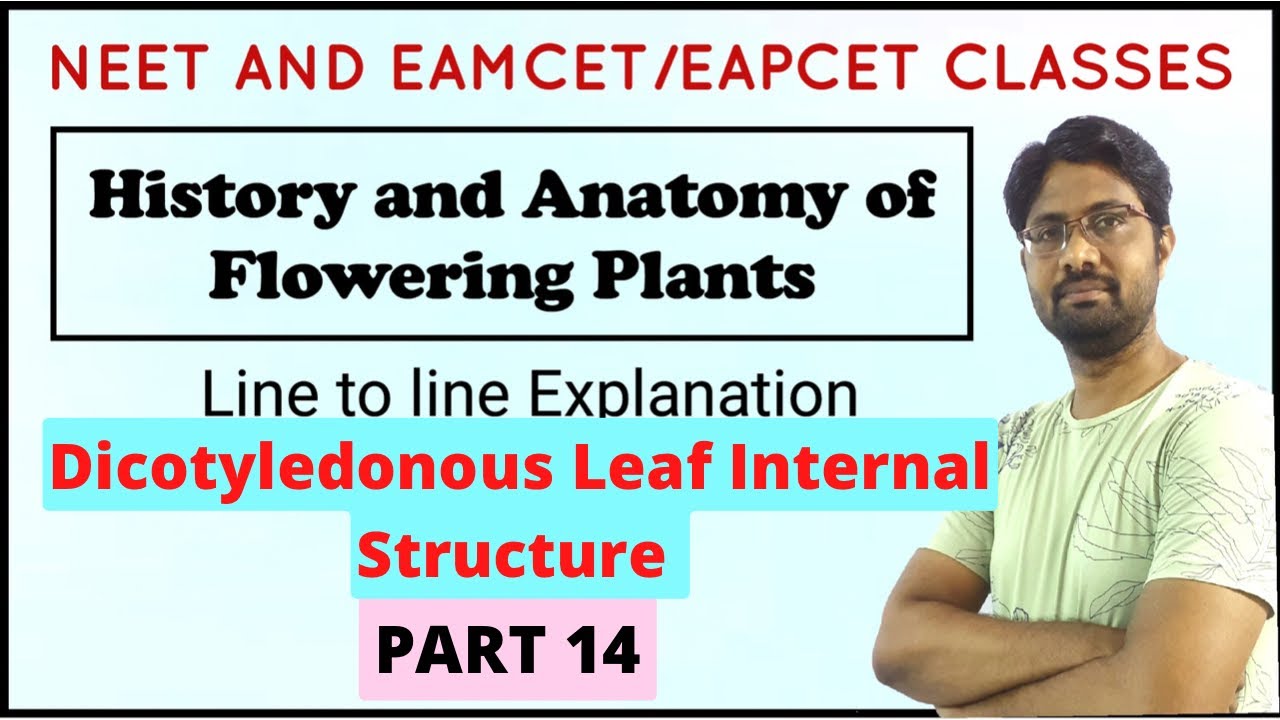 NEET AND EAMCET/EAPCET CLASSES

History and Anatomy of Flowering Plants

Line to line Explanation

Dicotyledonous Leaf Internal Structure

PART 14